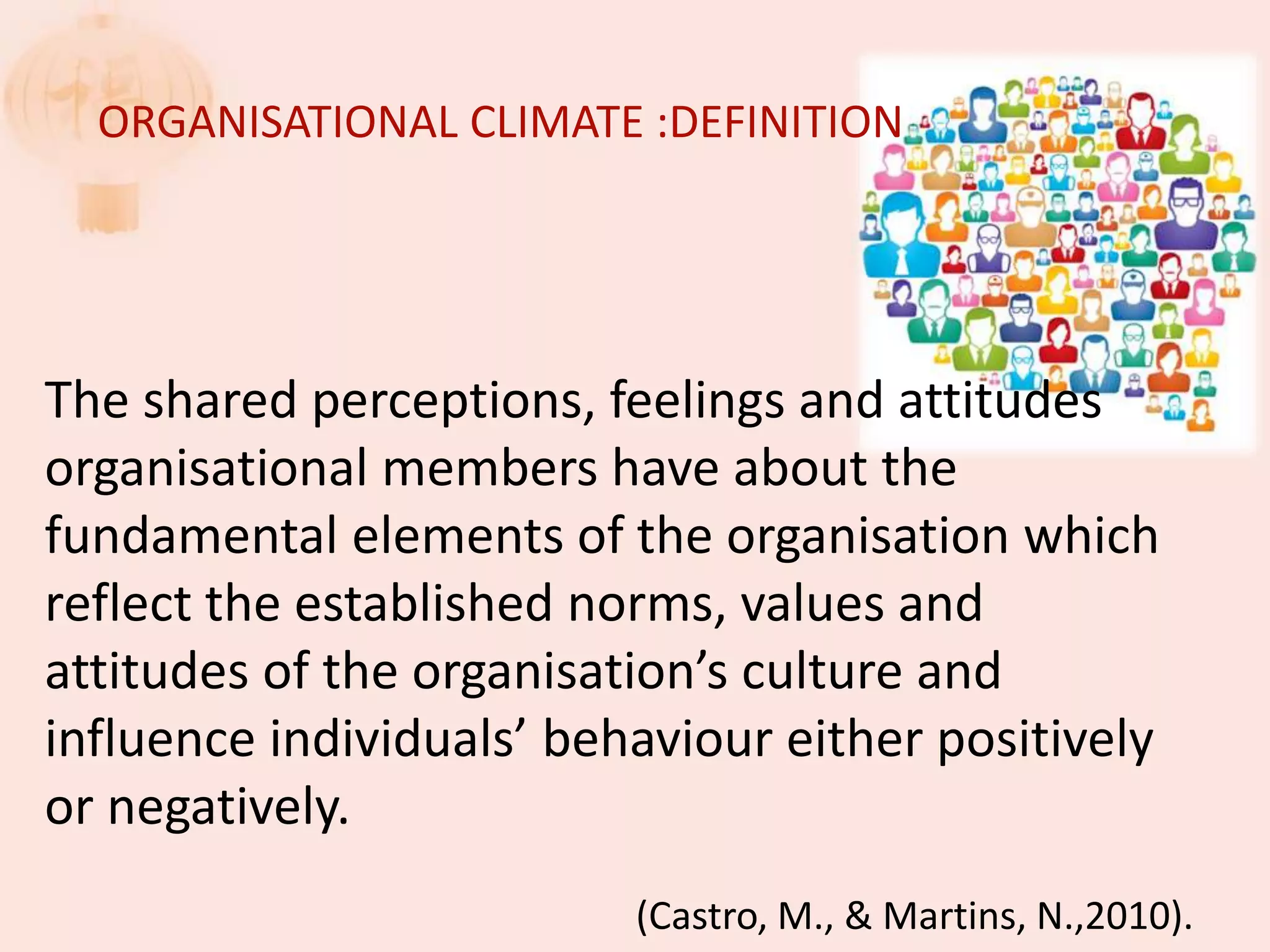 ORGANISATIONAL CLIMATE :DEFINITION

The shared perceptions, feelings and attitudes organisational members have about the fundamental elements of the organisation which reflect the established norms, values and attitudes of the organisation’s culture and influence individuals’ behaviour either positively or negatively.

(Castro, M., & Martins, N.,2010).